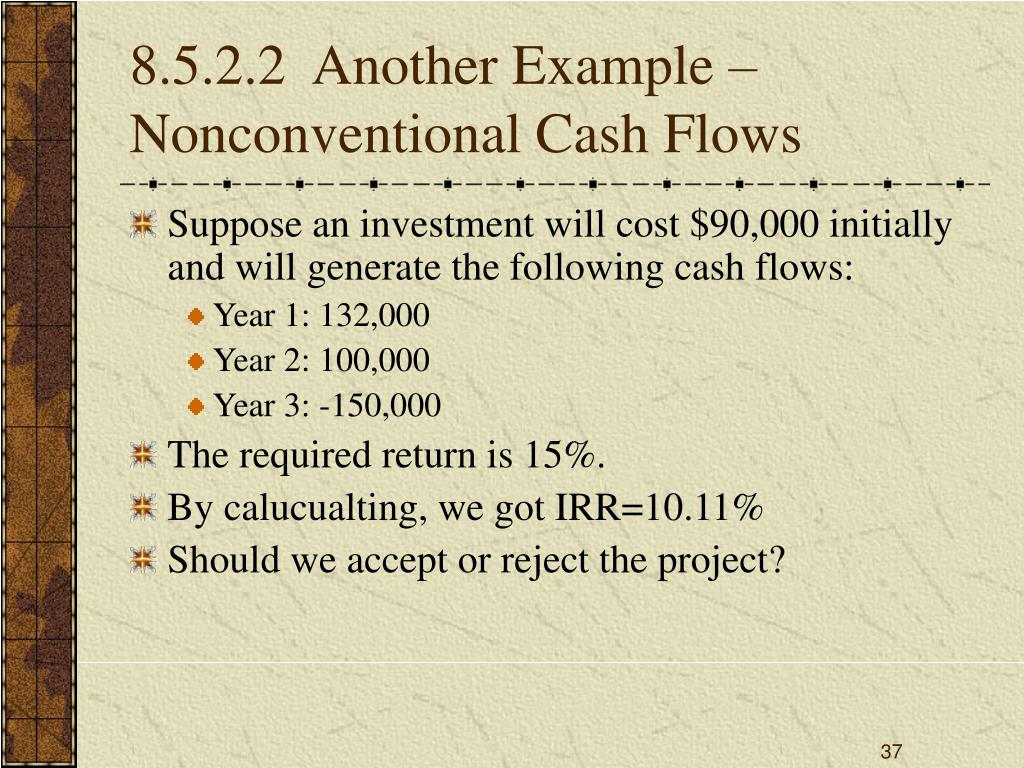 8.5.2.2 Another Example – Nonconventional Cash Flows

Suppose an investment will cost \$90,000 initially and will generate the following cash flows:

Year 1: 132,000

Year 2: 100,000

Year 3: -150,000

The required return is 15%.

By calucualting, we got IRR=10.11%

Should we accept or reject the project?

37